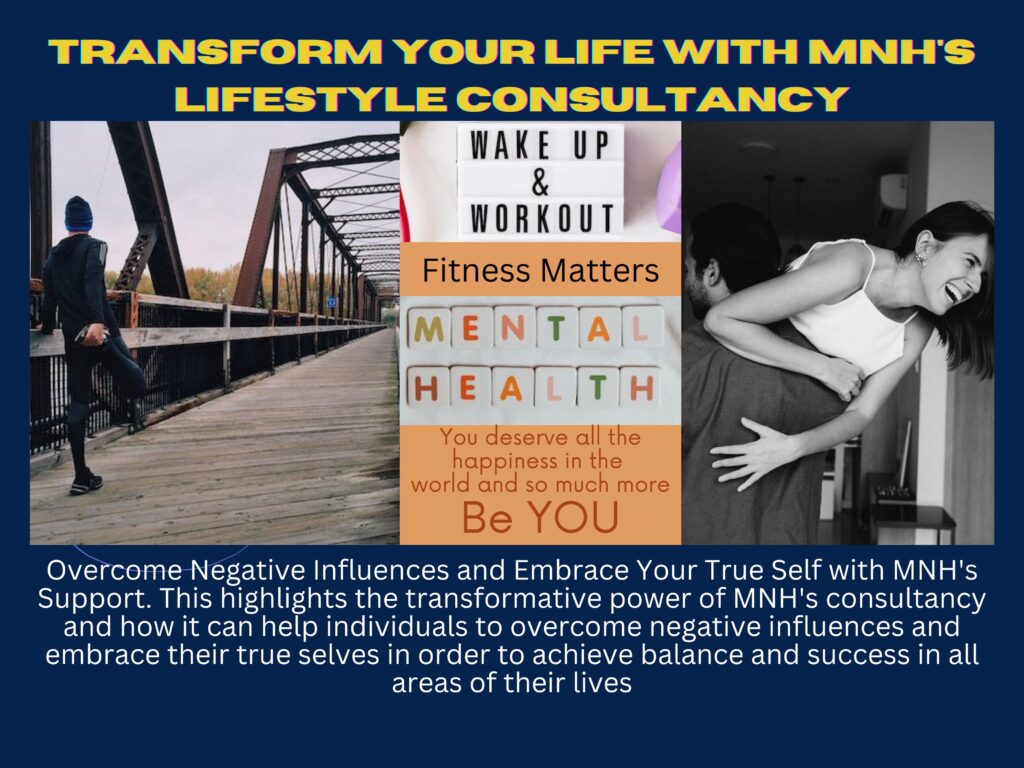 TRANSFORM YOUR LIFE WITH MNH'S LIFESTYLE CONSULTANCY

WAKE UP
&
WORKOUT

Fitness Matters

MENTAL
HEALTH

You deserve all the happiness in the world and so much more

Be YOU

Overcome Negative Influences and Embrace Your True Self with MNH's Support. This highlights the transformative power of MNH's consultancy and how it can help individuals to overcome negative influences and embrace their true selves in order to achieve balance and success in all areas of their lives